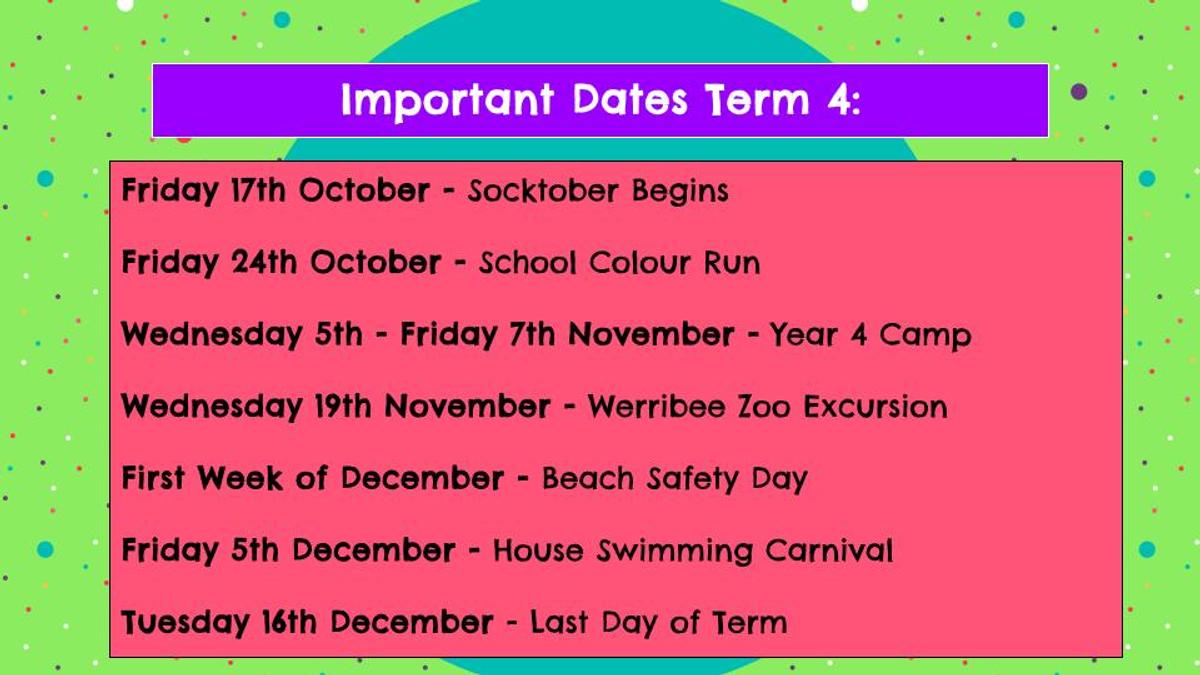 Important Dates Term 4:

Friday 17th October - Socktober Begins

Friday 24th October - School Colour Run

Wednesday 5th - Friday 7th November - Year 4 Camp

Wednesday 19th November - Werribee Zoo Excursion

First Week of December - Beach Safety Day

Friday 5th December - House Swimming Carnival

Tuesday 16th December - Last Day of Term